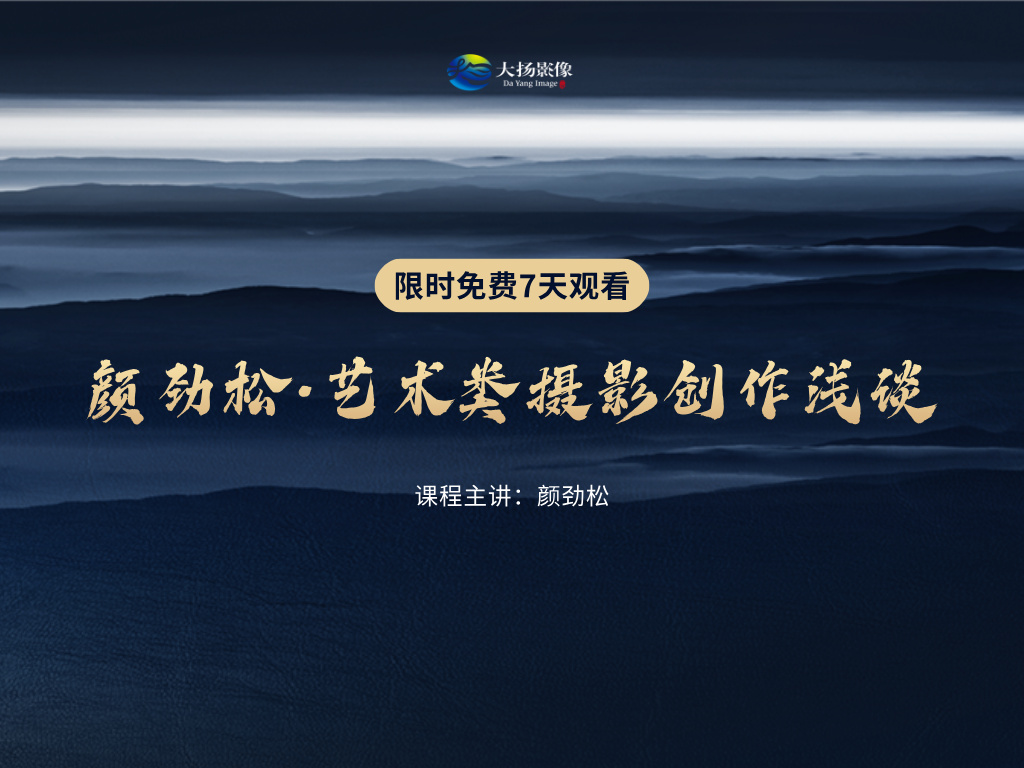 大扬影像
Da Yang Image

限时免费7天观看

颜劲松·艺术类摄影创作浅谈

课程主讲：颜劲松